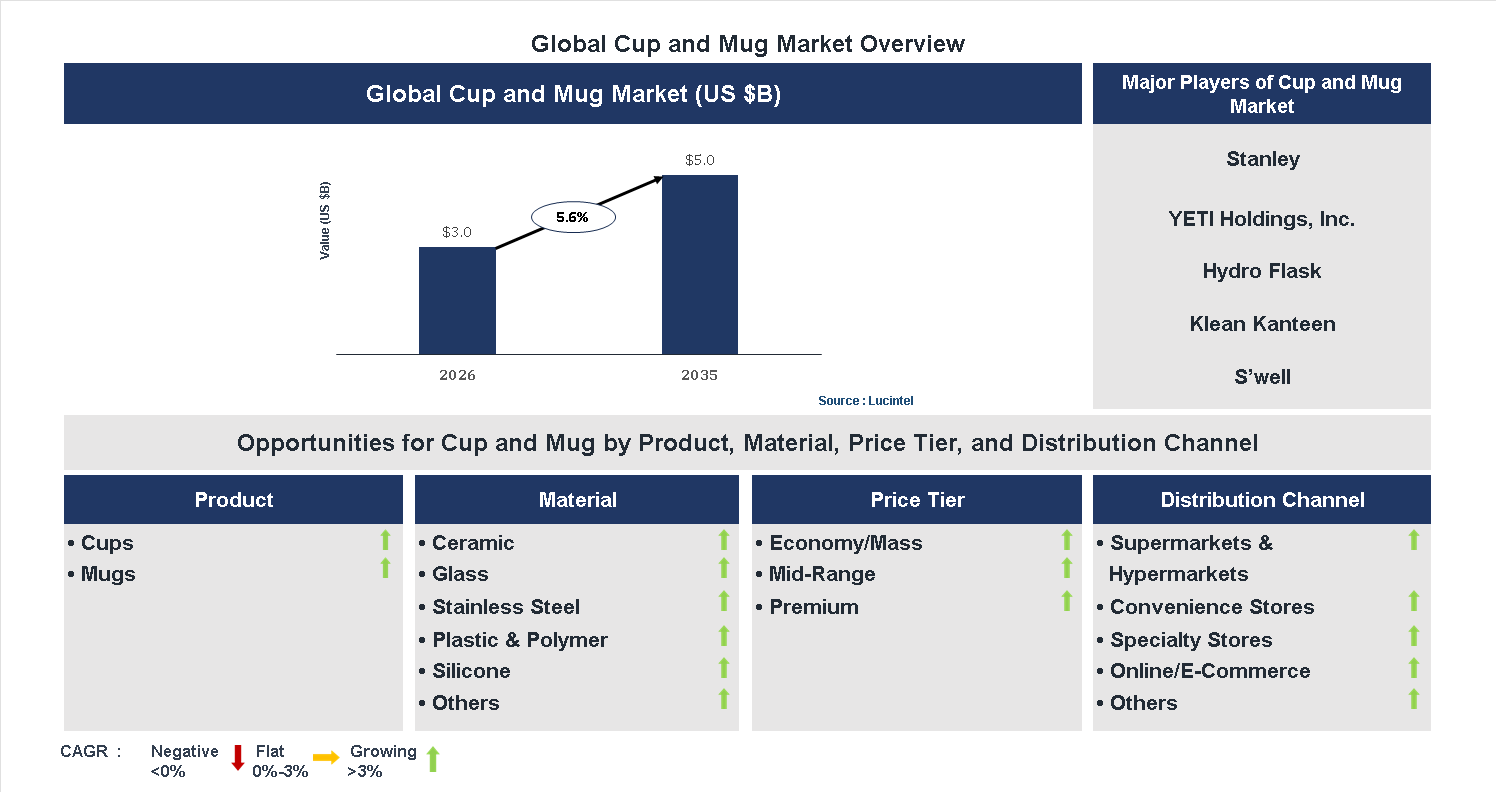 Global Cup and Mug Market Overview

Global Cup and Mug Market (US $B)

Value (US $B)

$3.0

5.6%

$5.0

2026

2035

Source : Lucintel

Major Players of Cup and Mug Market

Stanley

YETI Holdings, Inc.

Hydro Flask

Klean Kanteen

S'well

Opportunities for Cup and Mug by Product, Material, Price Tier, and Distribution Channel

Product

• Cups
• Mugs

Material

• Ceramic
• Glass
• Stainless Steel
• Plastic & Polymer
• Silicone
• Others

Price Tier

• Economy/Mass
• Mid-Range
• Premium

Distribution Channel

• Supermarkets & Hypermarkets
• Convenience Stores
• Specialty Stores
• Online/E-Commerce
• Others

CAGR : Negative <0% Flat 0%-3% Growing >3%